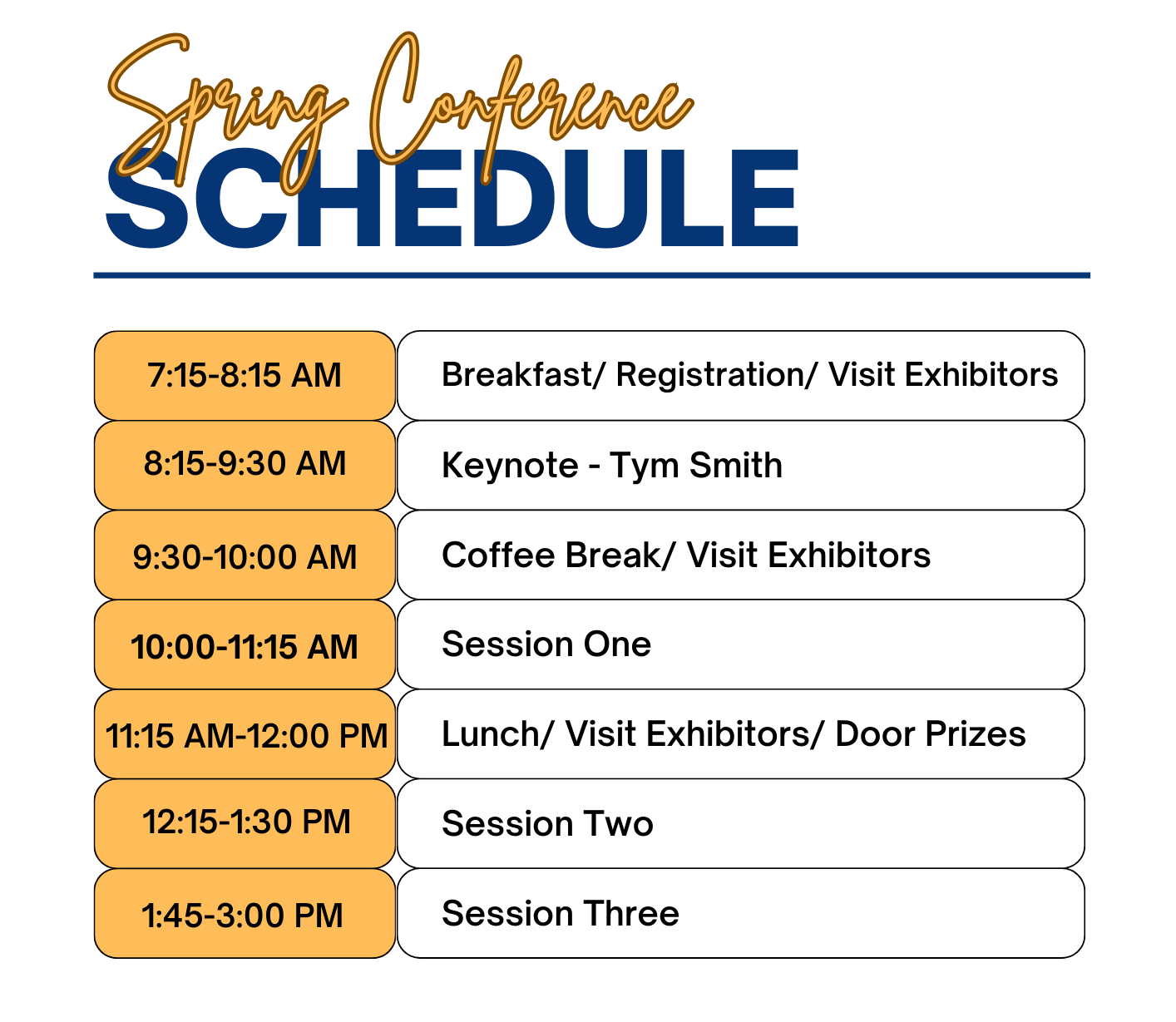 Spring Conference
SCHEDULE

| | |
|---|---|
| 7:15-8:15 AM | Breakfast/ Registration/ Visit Exhibitors |
| 8:15-9:30 AM | Keynote - Tym Smith |
| 9:30-10:00 AM | Coffee Break/ Visit Exhibitors |
| 10:00-11:15 AM | Session One |
| 11:15 AM-12:00 PM | Lunch/ Visit Exhibitors/ Door Prizes |
| 12:15-1:30 PM | Session Two |
| 1:45-3:00 PM | Session Three |